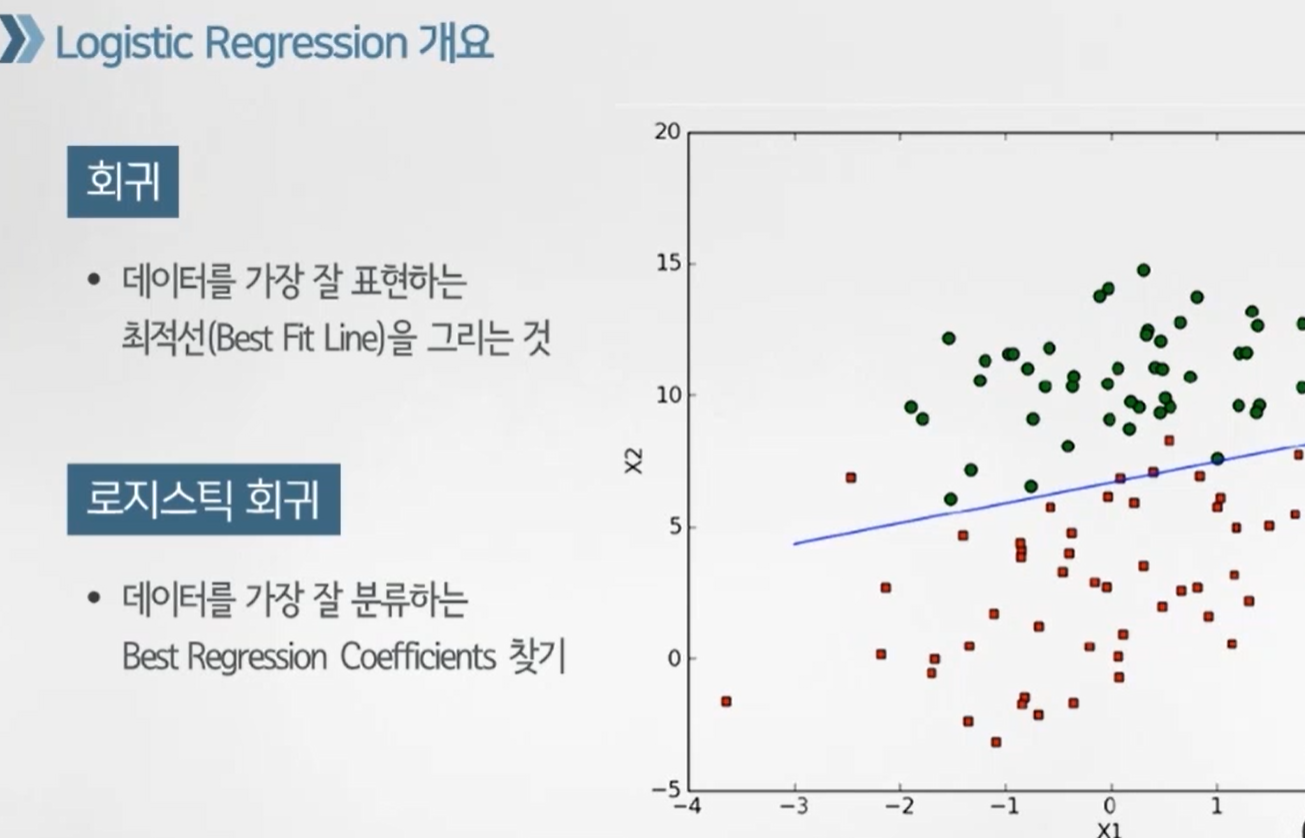 Logistic Regression 개요

회귀

• 데이터를 가장 잘 표현하는 최적선(Best Fit Line)을 그리는 것

로지스틱 회귀

• 데이터를 가장 잘 분류하는 Best Regression Coefficients 찾기

20
15
10
5
0
−5
X2
−4
−3
−2
−1
0
1
X1